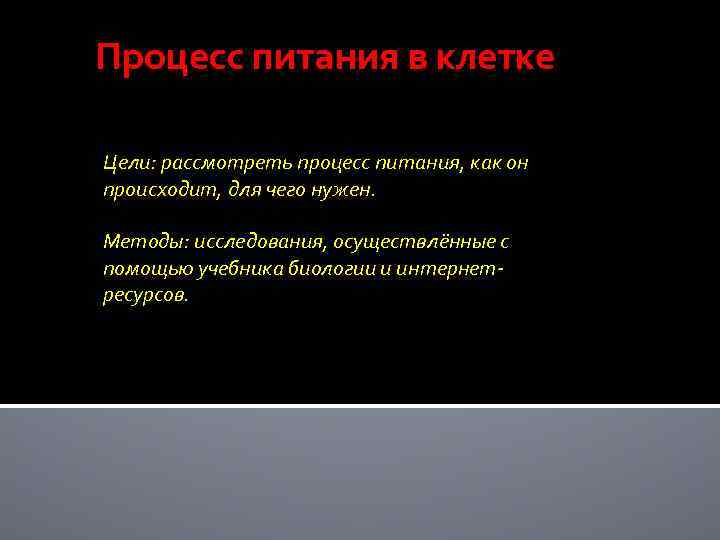 Процесс питания в клетке

Цели: рассмотреть процесс питания, как он происходит, для чего нужен.

Методы: исследования, осуществлённые с помощью учебника биологии и интернет-ресурсов.